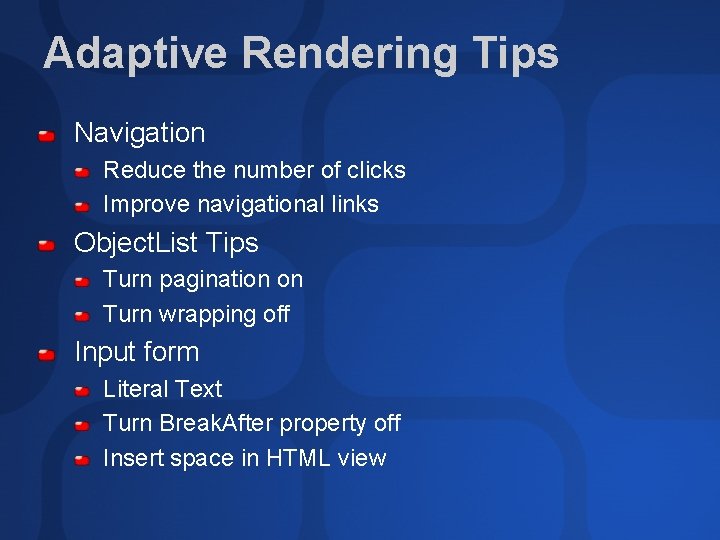 Adaptive Rendering Tips

Navigation
Reduce the number of clicks
Improve navigational links

ObjectList Tips
Turn pagination on
Turn wrapping off

Input form
Literal Text
Turn BreakAfter property off
Insert space in HTML view